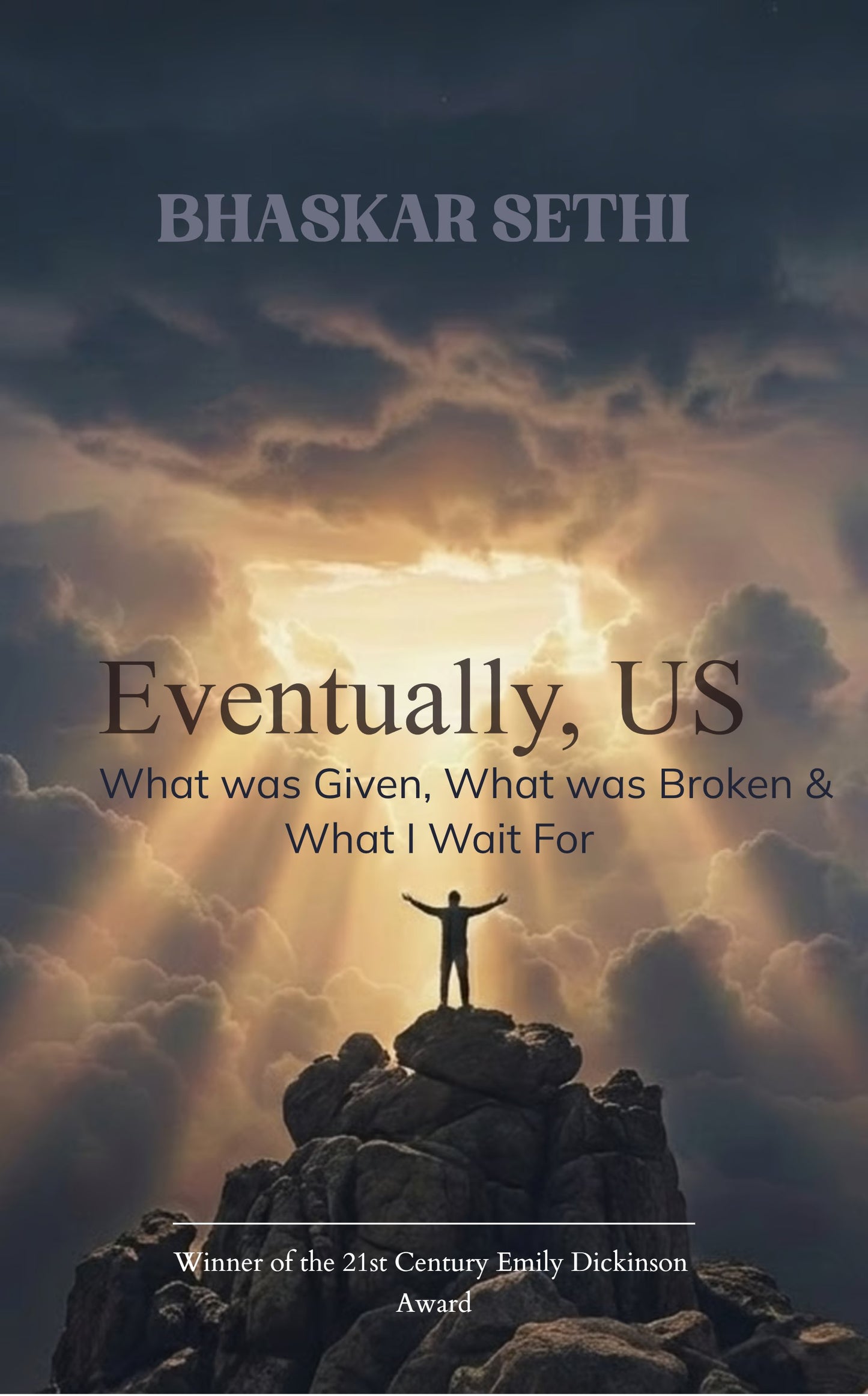 BHASKAR SETHI

Eventually, US

What was Given, What was Broken & What I Wait For

Winner of the 21st Century Emily Dickinson Award